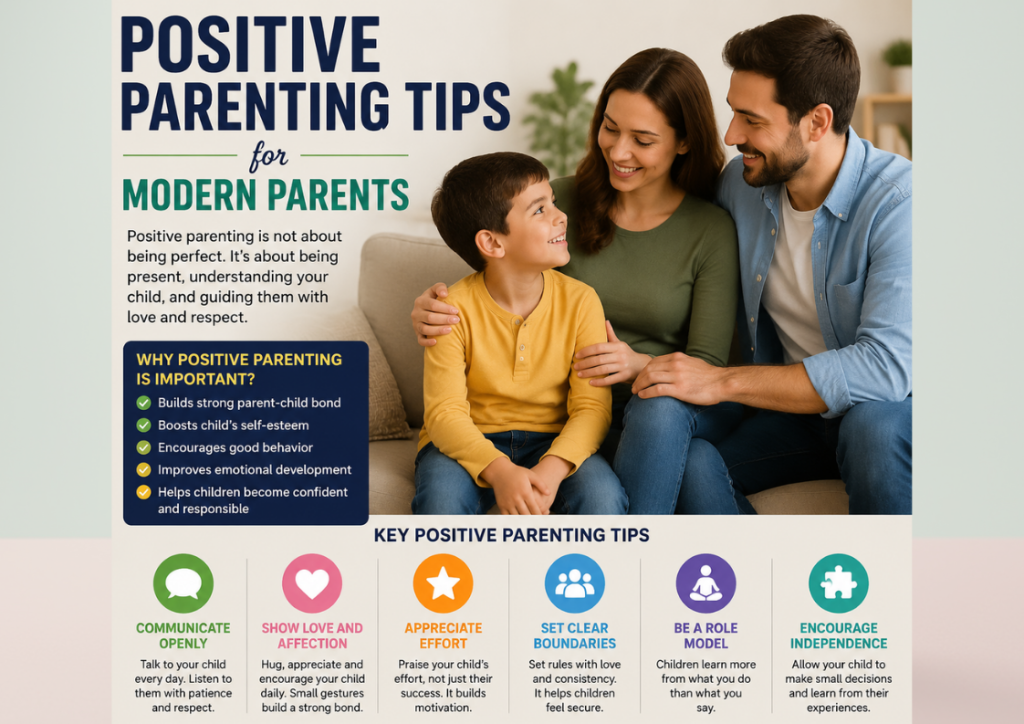 POSITIVE PARENTING TIPS

for

MODERN PARENTS

Positive parenting is not about being perfect. It's about being present, understanding your child, and guiding them with love and respect.

WHY POSITIVE PARENTING IS IMPORTANT?

Builds strong parent-child bond
Boosts child's self-esteem
Encourages good behavior
Improves emotional development
Helps children become confident and responsible

KEY POSITIVE PARENTING TIPS

COMMUNICATE OPENLY
Talk to your child every day. Listen to them with patience and respect.

SHOW LOVE AND AFFECTION
Hug, appreciate and encourage your child daily. Small gestures build a strong bond.

APPRECIATE EFFORT
Praise your child's effort, not just their success. It builds motivation.

SET CLEAR BOUNDARIES
Set rules with love and consistency. It helps children feel secure.

BE A ROLE MODEL
Children learn more from what you do than what you say.

ENCOURAGE INDEPENDENCE
Allow your child to make small decisions and learn from their experiences.